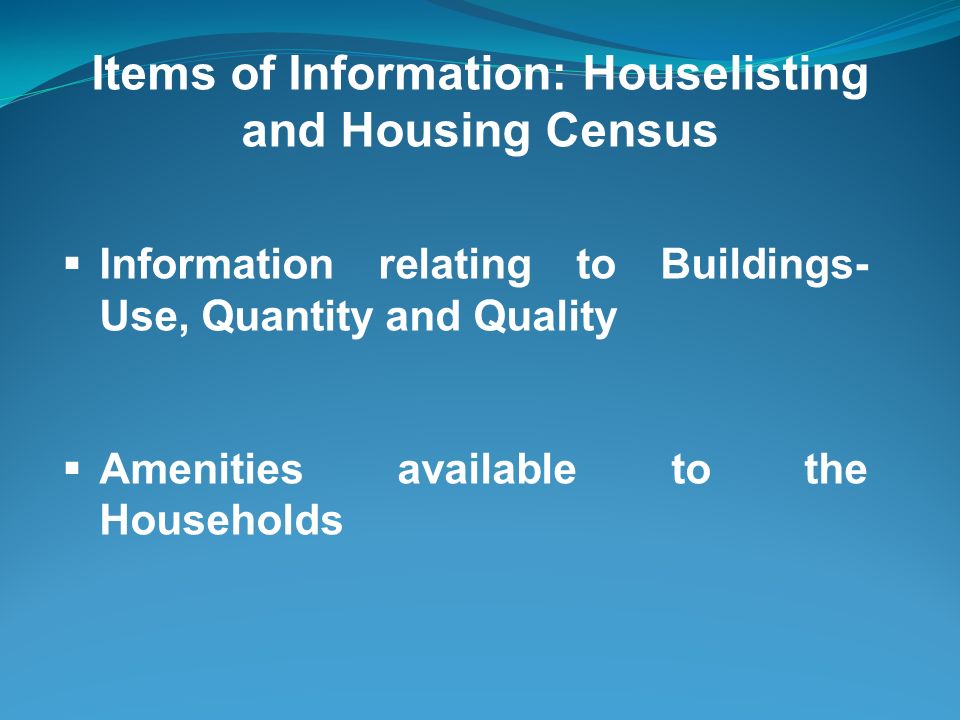 Items of Information: Houselisting and Housing Census

▪ Information relating to Buildings- Use, Quantity and Quality

▪ Amenities available to the Households